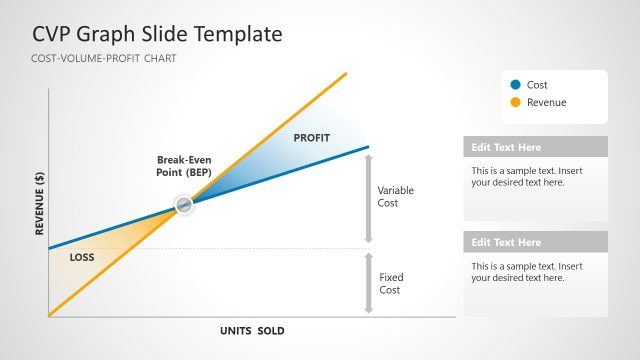 CVP Graph Slide Template
COST-VOLUME-PROFIT CHART

Cost
Revenue

REVENUE ($)

PROFIT

Break-Even Point (BEP)

LOSS

Variable Cost

Fixed Cost

UNITS SOLD

Edit Text Here
This is a sample text. Insert your desired text here.

Edit Text Here
This is a sample text. Insert your desired text here.